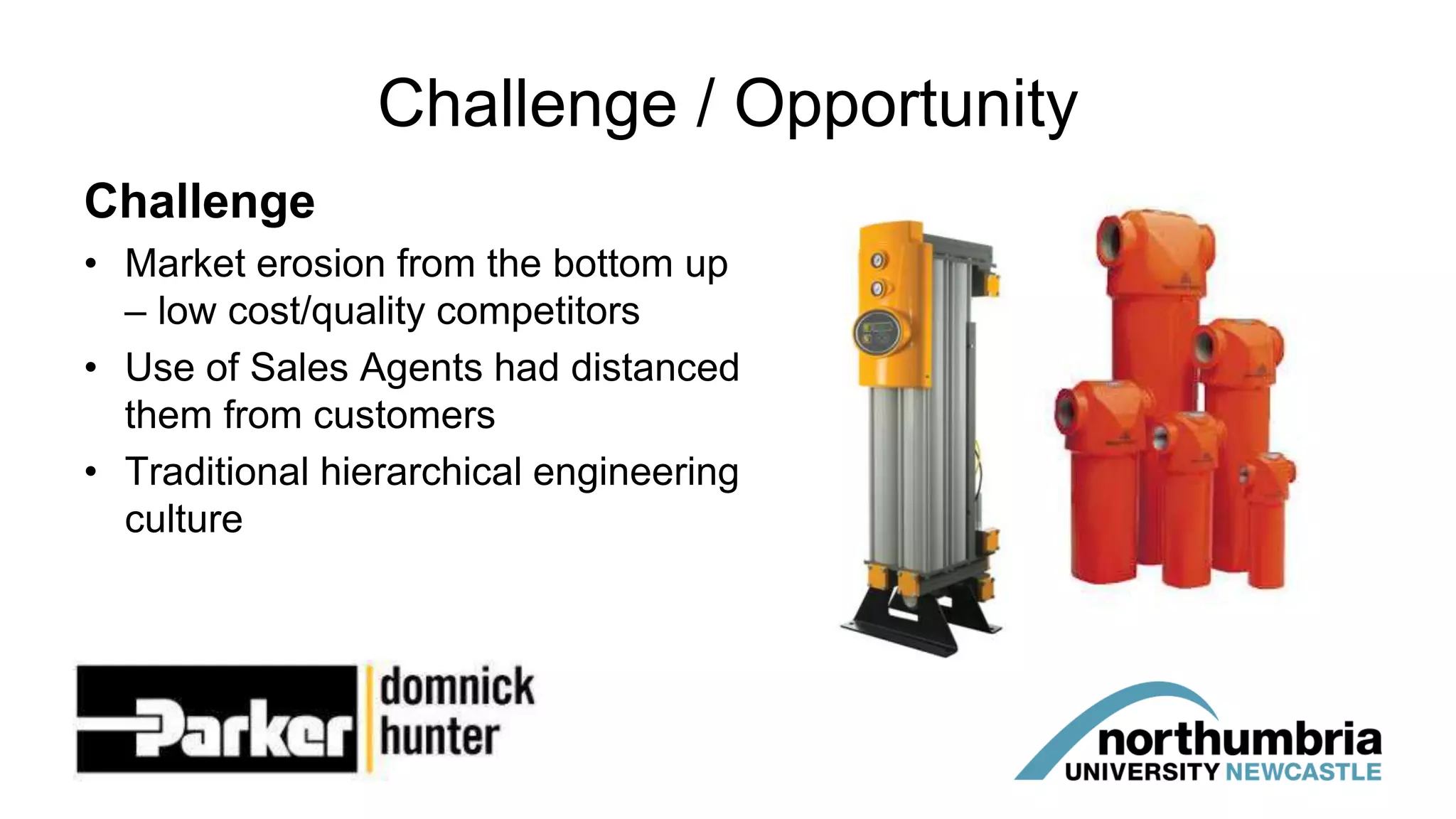 Challenge / Opportunity

Challenge

• Market erosion from the bottom up – low cost/quality competitors
• Use of Sales Agents had distanced them from customers
• Traditional hierarchical engineering culture

Parker domnick hunter

northumbria UNIVERSITY NEWCASTLE